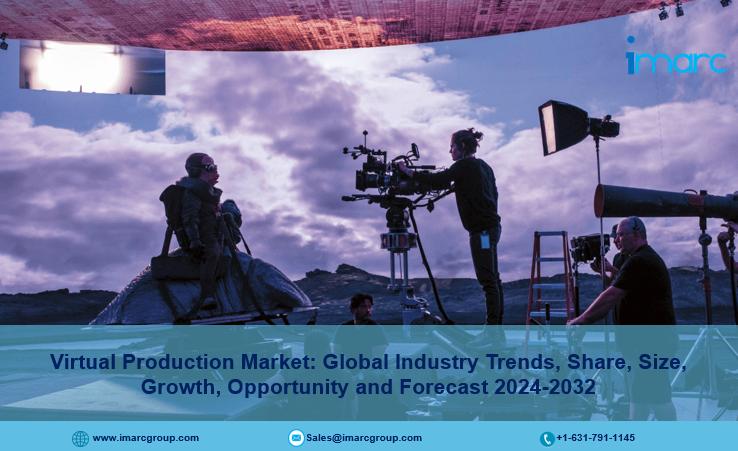 imarc

Virtual Production Market: Global Industry Trends, Share, Size, Growth, Opportunity and Forecast 2024-2032

www.imarcgroup.com Sales@imarcgroup.com +1-631-791-1145